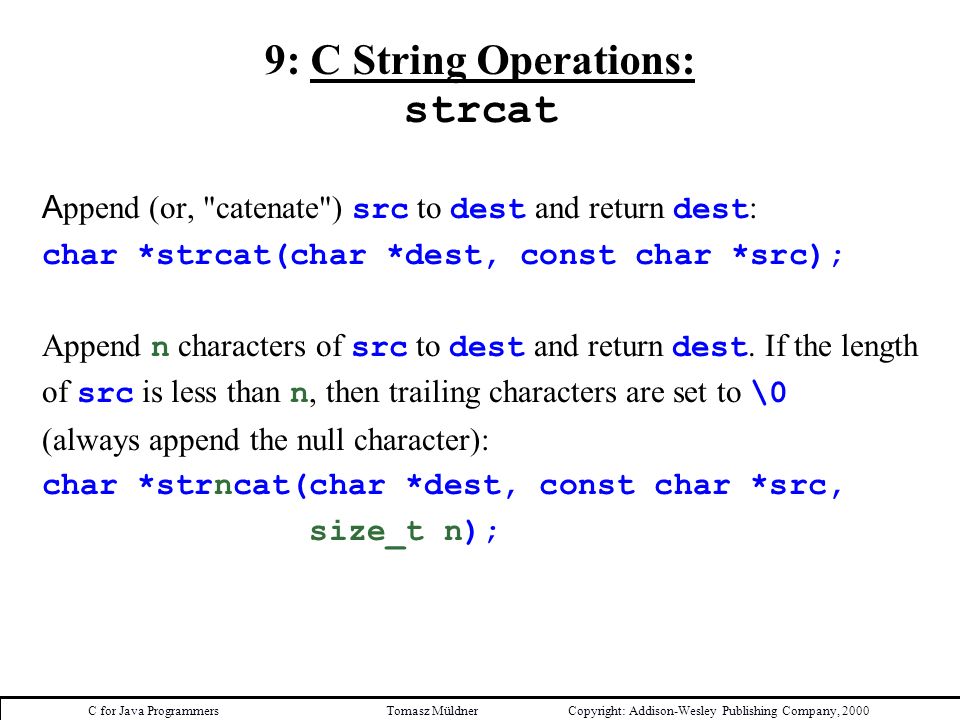 9: C String Operations:
strcat

Append (or, "catenate") src to dest and return dest:
char *strcat(char *dest, const char *src);

Append n characters of src to dest and return dest. If the length of src is less than n, then trailing characters are set to \0 (always append the null character):
char *strncat(char *dest, const char *src,
size_t n);

C for Java Programmers Tomasz Müldner Copyright: Addison-Wesley Publishing Company, 2000